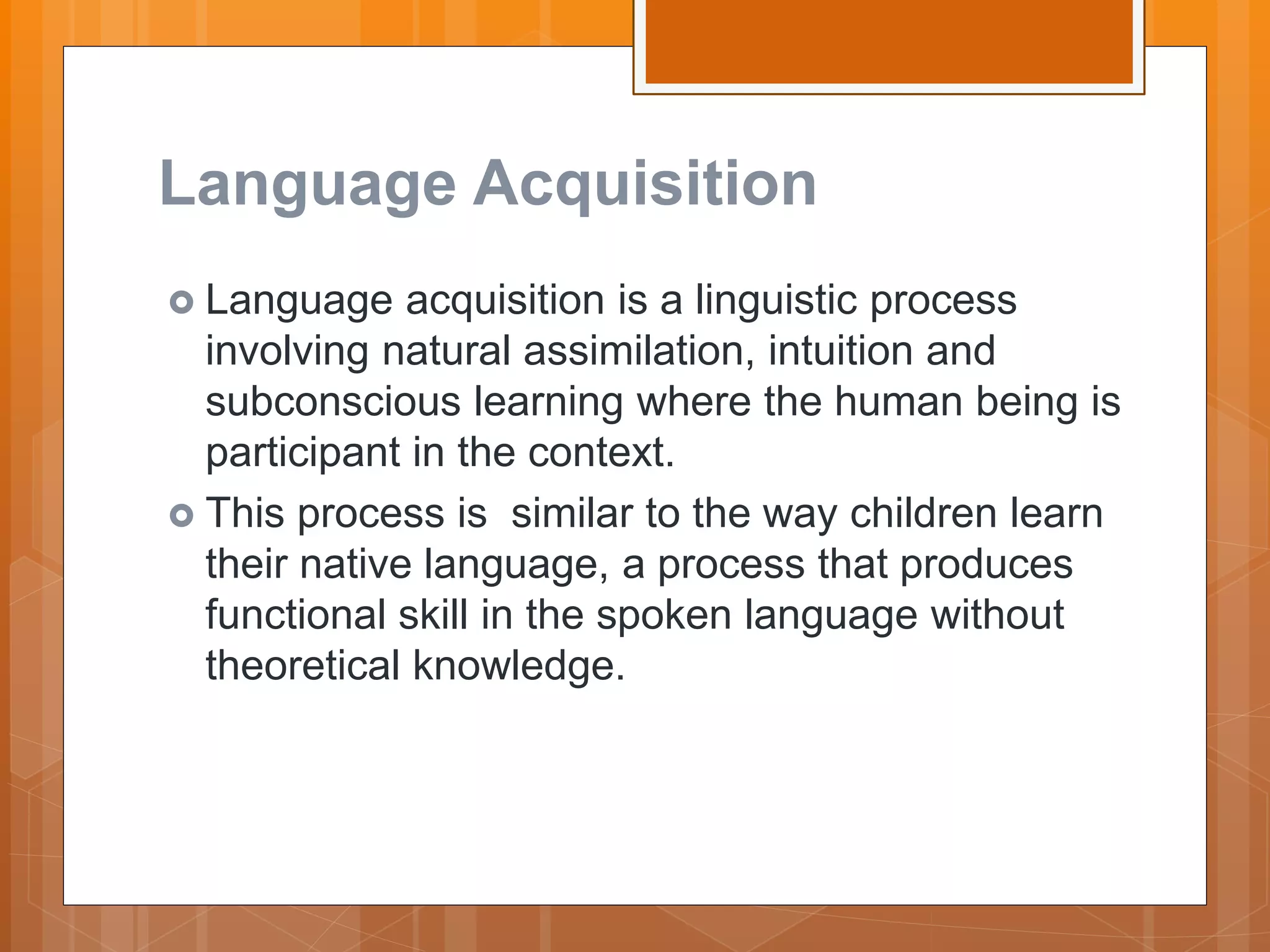 Language Acquisition

• Language acquisition is a linguistic process involving natural assimilation, intuition and subconscious learning where the human being is participant in the context.

• This process is  similar to the way children learn their native language, a process that produces functional skill in the spoken language without theoretical knowledge.